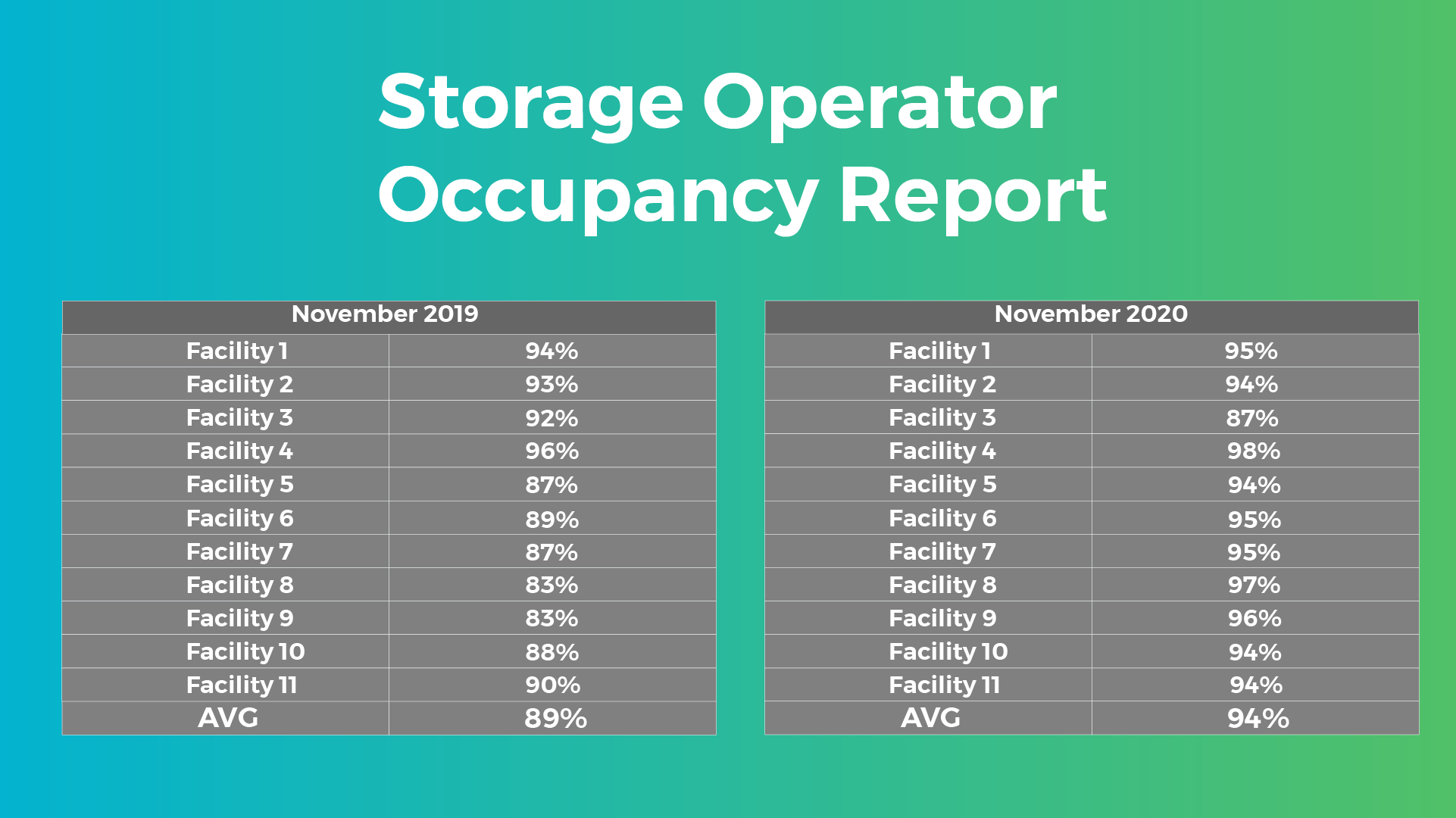 Storage Operator Occupancy Report

| November 2019 | |
|---|---|
| Facility 1 | 94% |
| Facility 2 | 93% |
| Facility 3 | 92% |
| Facility 4 | 96% |
| Facility 5 | 87% |
| Facility 6 | 89% |
| Facility 7 | 87% |
| Facility 8 | 83% |
| Facility 9 | 83% |
| Facility 10 | 88% |
| Facility 11 | 90% |
| AVG | 89% |

| November 2020 | |
|---|---|
| Facility 1 | 95% |
| Facility 2 | 94% |
| Facility 3 | 87% |
| Facility 4 | 98% |
| Facility 5 | 94% |
| Facility 6 | 95% |
| Facility 7 | 95% |
| Facility 8 | 97% |
| Facility 9 | 96% |
| Facility 10 | 94% |
| Facility 11 | 94% |
| AVG | 94% |